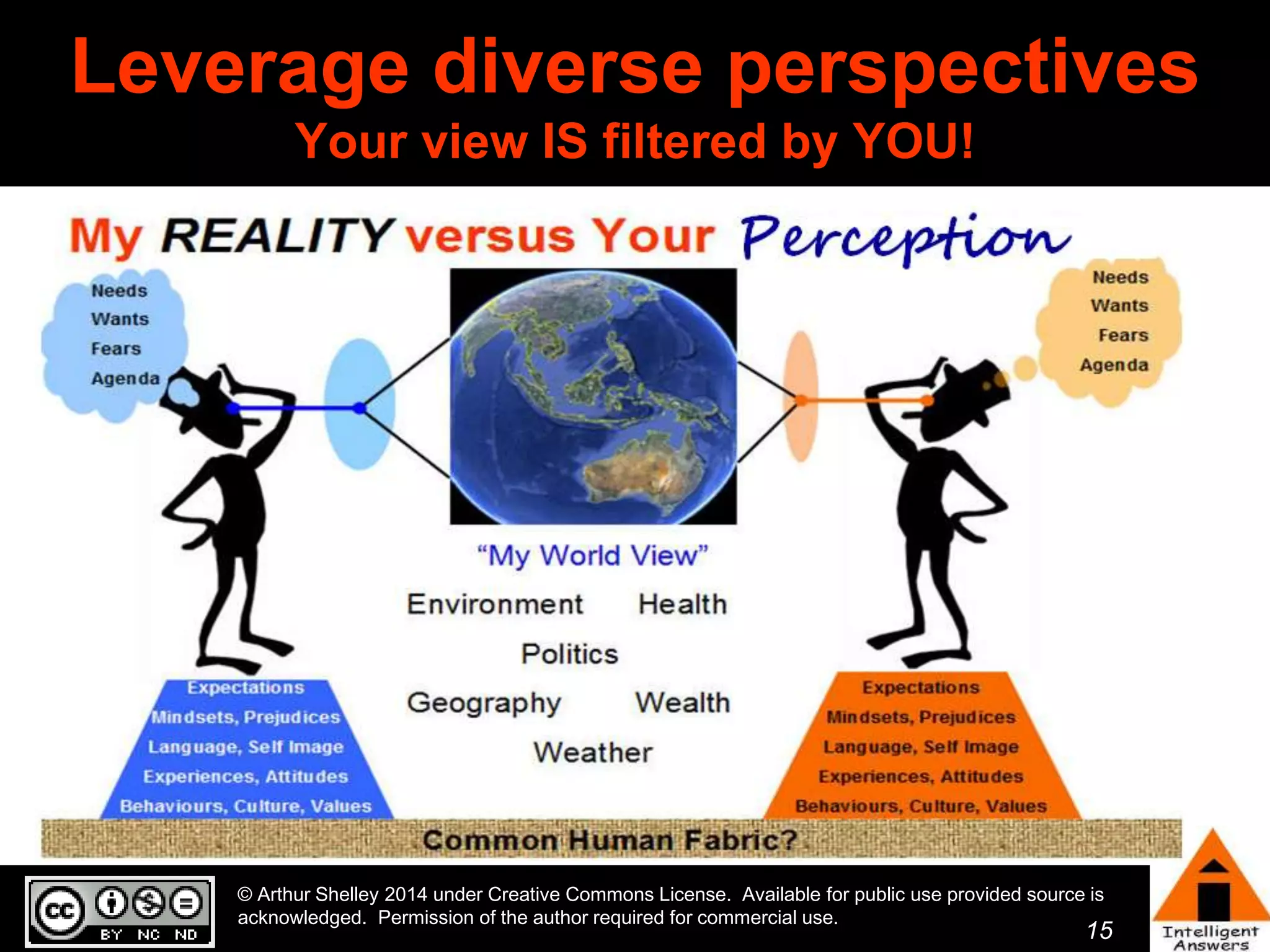 Leverage diverse perspectives

Your view IS filtered by YOU!

My REALITY versus Your Perception

Needs
Wants
Fears
Agenda

Needs
Wants
Fears
Agenda

"My World View"

Environment Health

Politics

Geography Wealth

Weather

Expectations
Mindsets, Prejudices
Language, Self Image
Experiences, Attitudes
Behaviours, Culture, Values

Expectations
Mindsets, Prejudices
Language, Self Image
Experiences, Attitudes
Behaviours, Culture, Values

Common Human Fabric?

cc BY NC ND

© Arthur Shelley 2014 under Creative Commons License. Available for public use provided source is acknowledged. Permission of the author required for commercial use.

15

Intelligent Answers